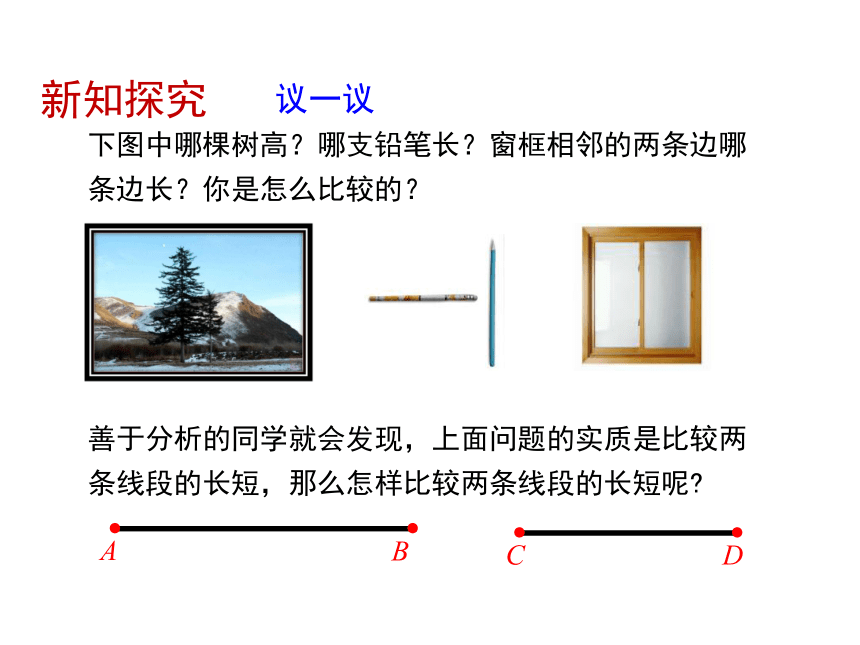 新知探究　议一议

下图中哪棵树高？哪支铅笔长？窗框相邻的两条边哪条边长？你是怎么比较的？

善于分析的同学就会发现，上面问题的实质是比较两条线段的长短，那么怎样比较两条线段的长短呢?

$A$ $B$ $C$ $D$